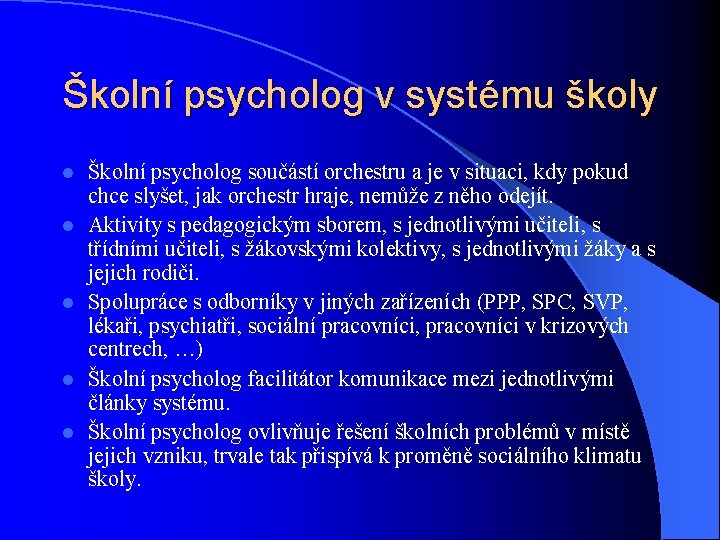 Školní psycholog v systému školy

- Školní psycholog součástí orchestru a je v situaci, kdy pokud chce slyšet, jak orchestr hraje, nemůže z něho odejít.
- Aktivity s pedagogickým sborem, s jednotlivými učiteli, s třídními učiteli, s žákovskými kolektivy, s jednotlivými žáky a s jejich rodiči.
- Spolupráce s odborníky v jiných zařízeních (PPP, SPC, SVP, lékaři, psychiatři, sociální pracovníci, pracovníci v krizových centrech, …)
- Školní psycholog facilitátor komunikace mezi jednotlivými články systému.
- Školní psycholog ovlivňuje řešení školních problémů v místě jejich vzniku, trvale tak přispívá k proměně sociálního klimatu školy.